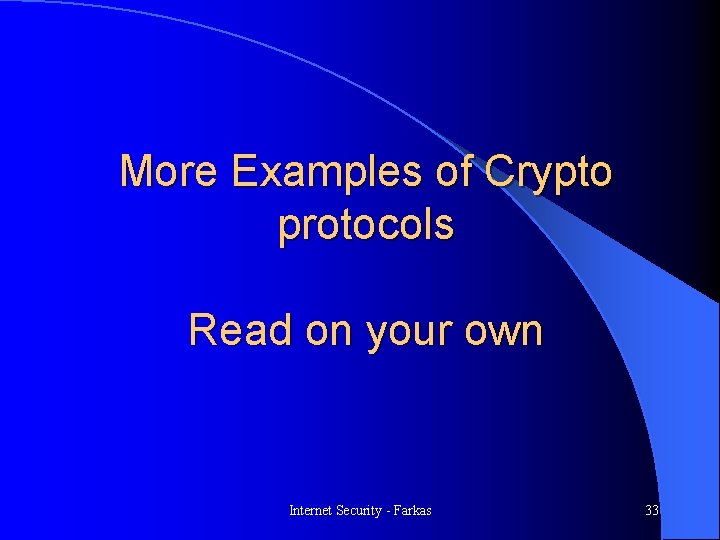 More Examples of Crypto protocols

Read on your own

Internet Security - Farkas

33